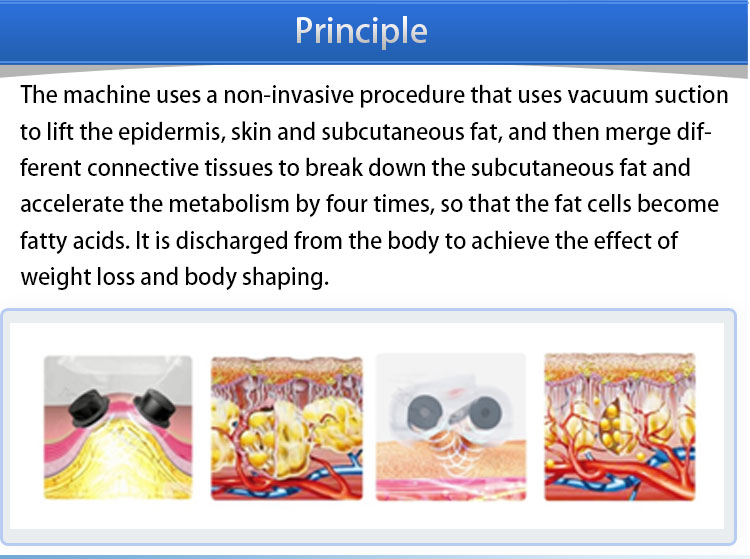 Principle

The machine uses a non-invasive procedure that uses vacuum suction to lift the epidermis, skin and subcutaneous fat, and then merge different connective tissues to break down the subcutaneous fat and accelerate the metabolism by four times, so that the fat cells become fatty acids. It is discharged from the body to achieve the effect of weight loss and body shaping.